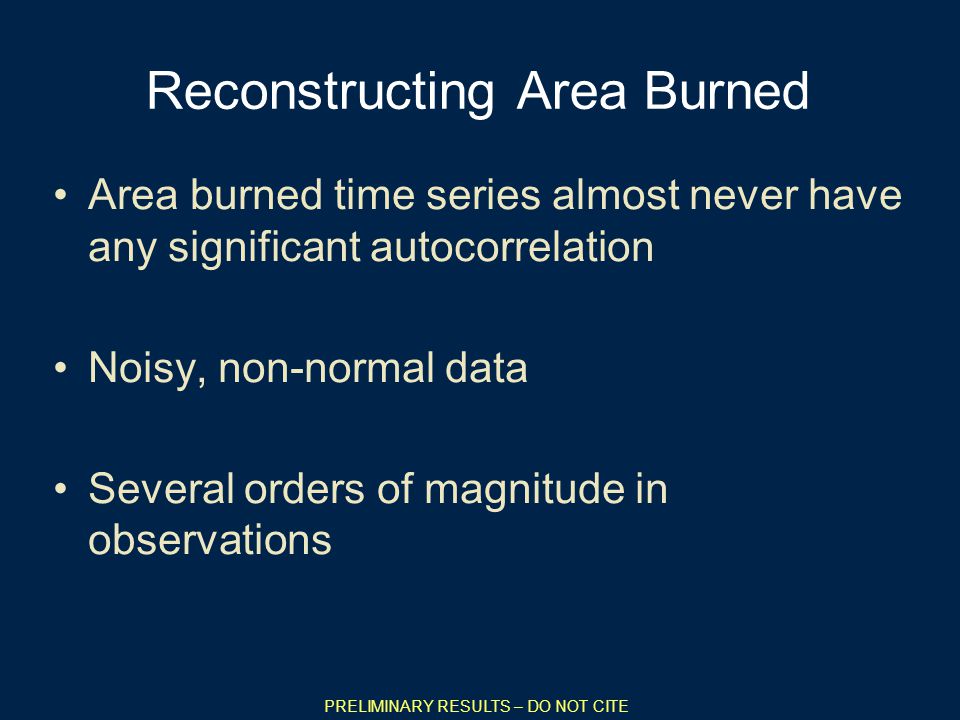 Reconstructing Area Burned

• Area burned time series almost never have any significant autocorrelation

• Noisy, non-normal data

• Several orders of magnitude in observations

PRELIMINARY RESULTS – DO NOT CITE